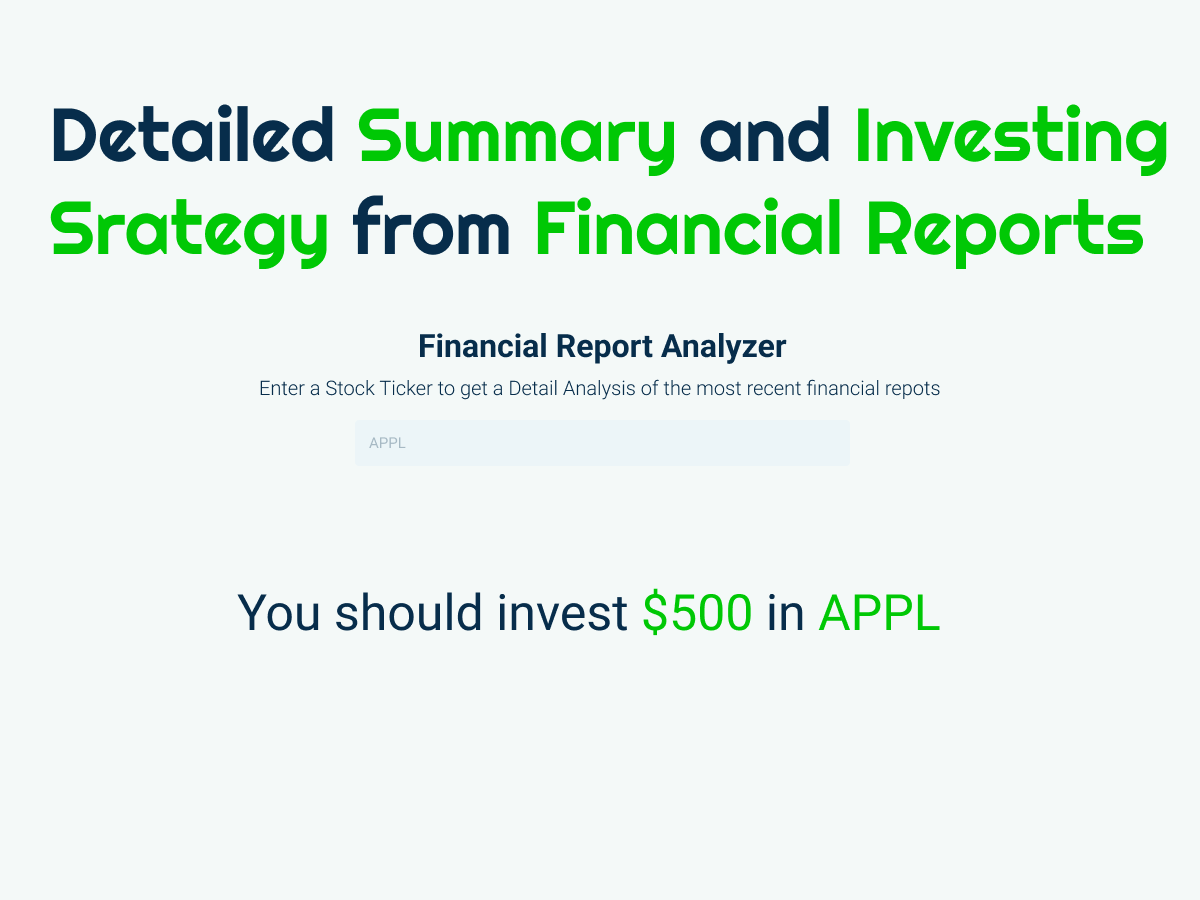 Detailed Summary and Investing Srategy from Financial Reports

Financial Report Analyzer

Enter a Stock Ticker to get a Detail Analysis of the most recent financial repots

APPL

You should invest \$500 in APPL